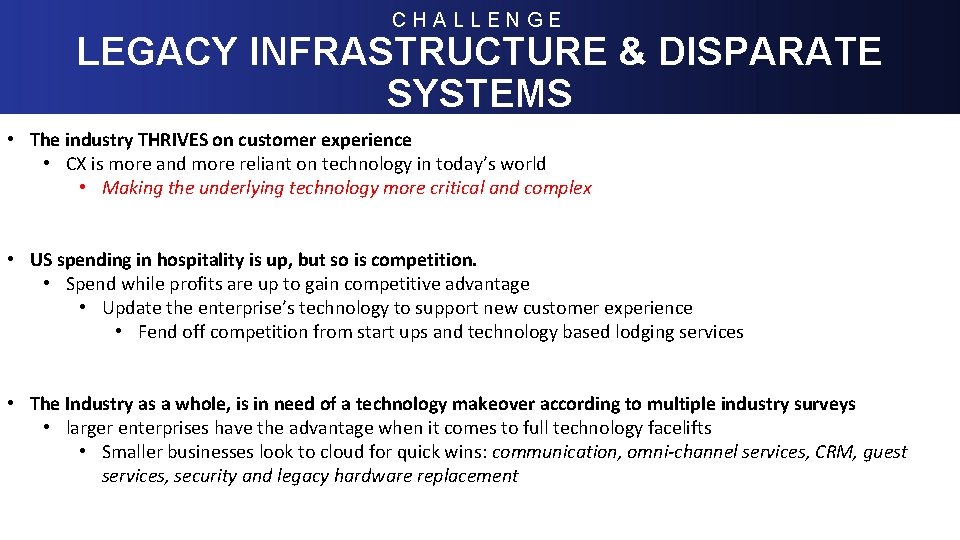 CHALLENGE
LEGACY INFRASTRUCTURE & DISPARATE SYSTEMS

• The industry THRIVES on customer experience
 • CX is more and more reliant on technology in today's world
  • Making the underlying technology more critical and complex

• US spending in hospitality is up, but so is competition.
 • Spend while profits are up to gain competitive advantage
  • Update the enterprise's technology to support new customer experience
   • Fend off competition from start ups and technology based lodging services

• The Industry as a whole, is in need of a technology makeover according to multiple industry surveys
 • larger enterprises have the advantage when it comes to full technology facelifts
  • Smaller businesses look to cloud for quick wins: communication, omni-channel services, CRM, guest services, security and legacy hardware replacement